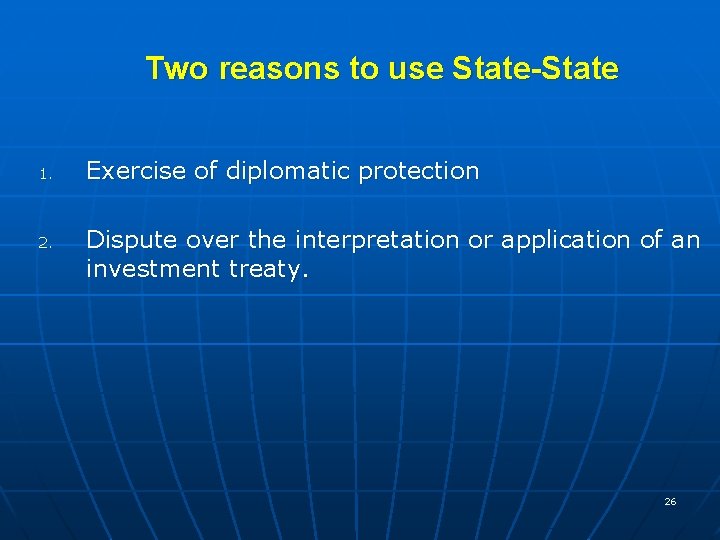 Two reasons to use State-State

1. Exercise of diplomatic protection

2. Dispute over the interpretation or application of an investment treaty.

26